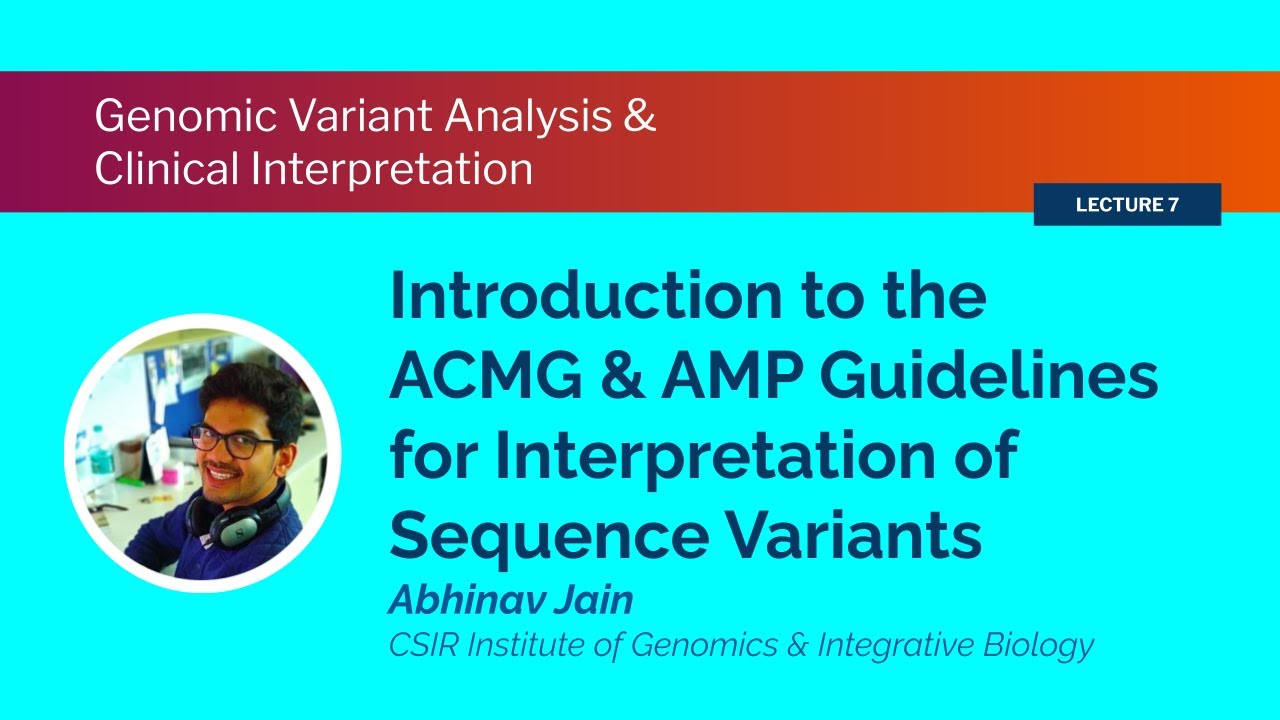 Genomic Variant Analysis & Clinical Interpretation

LECTURE 7

Introduction to the ACMG & AMP Guidelines for Interpretation of Sequence Variants

Abhinav Jain

CSIR Institute of Genomics & Integrative Biology